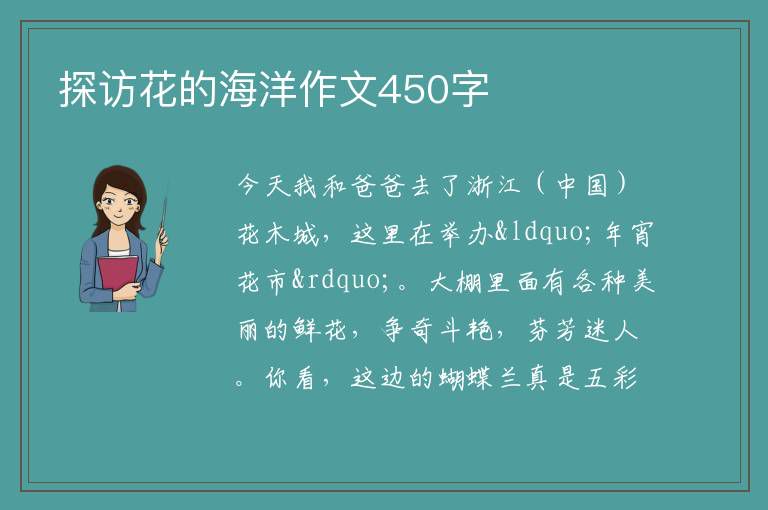 探访花的海洋作文450字

今天我和爸爸去了浙江（中国）花木城，这里在举办&ldquo;年宵花市&rdquo;。大棚里面有各种美丽的鲜花，争奇斗艳，芬芳迷人。你看，这边的蝴蝶兰真是五彩